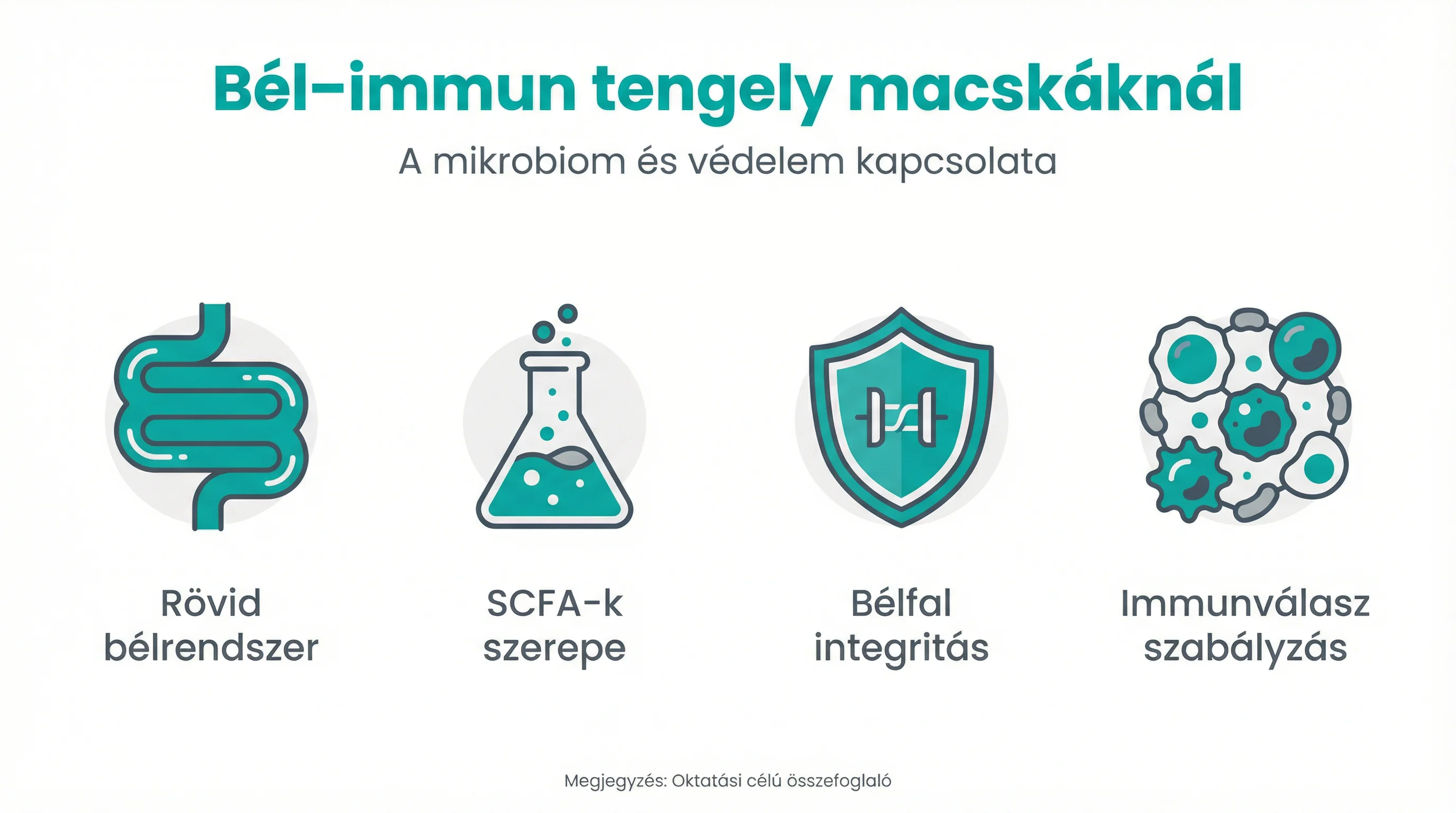 Bél–immun tengely macskáknál

A mikrobiom és védelem kapcsolata

Rövid bélrendszer

SCFA-k szerepe

Bélfal integritás

Immunválasz szabályzás

Megjegyzés: Oktatási célú összefoglaló